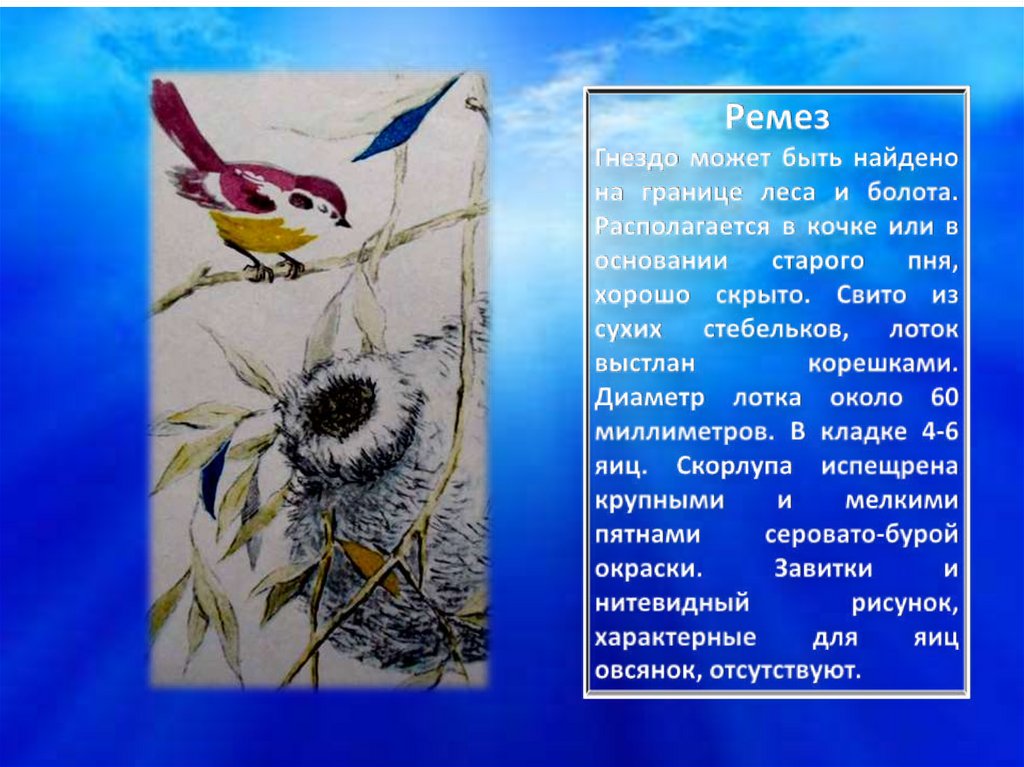 Ремез

Гнездо может быть найдено на границе леса и болота. Располагается в кочке или в основании старого пня, хорошо скрыто. Свито из сухих стебельков, лоток выстлан корешками. Диаметр лотка около 60 миллиметров. В кладке 4-6 яиц. Скорлупа испещрена крупными и мелкими пятнами серовато-бурой окраски. Завитки и нитевидный рисунок, характерные для яиц овсянок, отсутствуют.